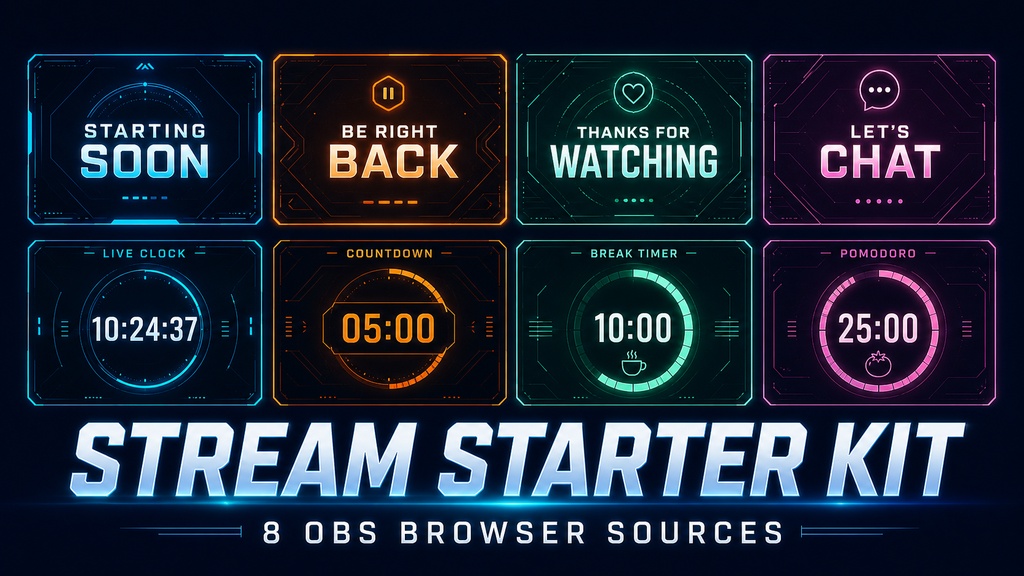 STARTING SOON

BE RIGHT BACK

THANKS FOR WATCHING

LET'S CHAT

LIVE CLOCK
10:24:37

COUNTDOWN
05:00

BREAK TIMER
10:00

POMODORO
25:00

STREAM STARTER KIT

8 OBS BROWSER SOURCES